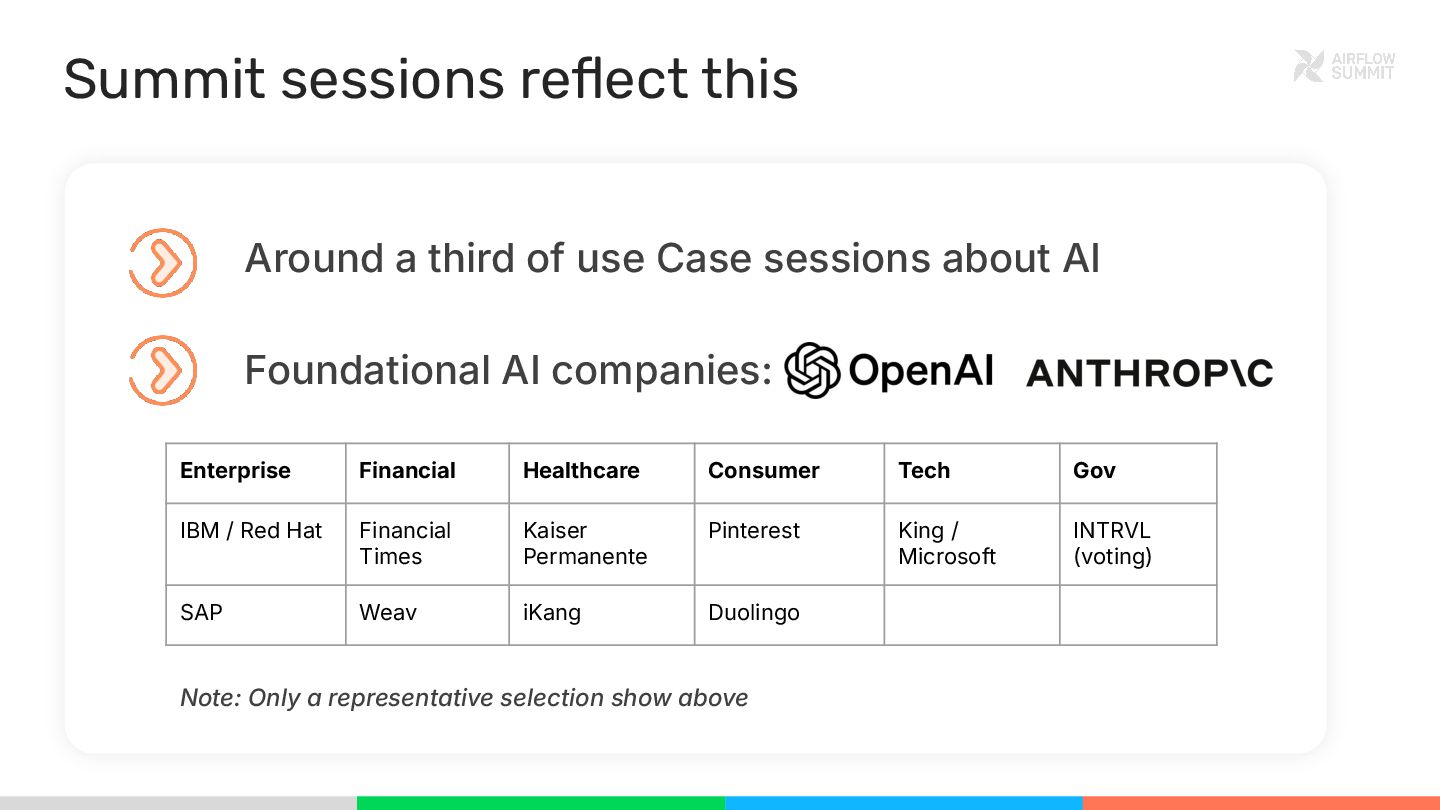 Summit sessions reflect this

AIRFLOW SUMMIT

Around a third of use Case sessions about AI

Foundational AI companies: OpenAI ANTHROP\C

| Enterprise | Financial | Healthcare | Consumer | Tech | Gov |
|---|---|---|---|---|---|
| IBM / Red Hat | Financial Times | Kaiser Permanente | Pinterest | King / Microsoft | INTRVL (voting) |
| SAP | Weav | iKang | Duolingo | | |

Note: Only a representative selection show above